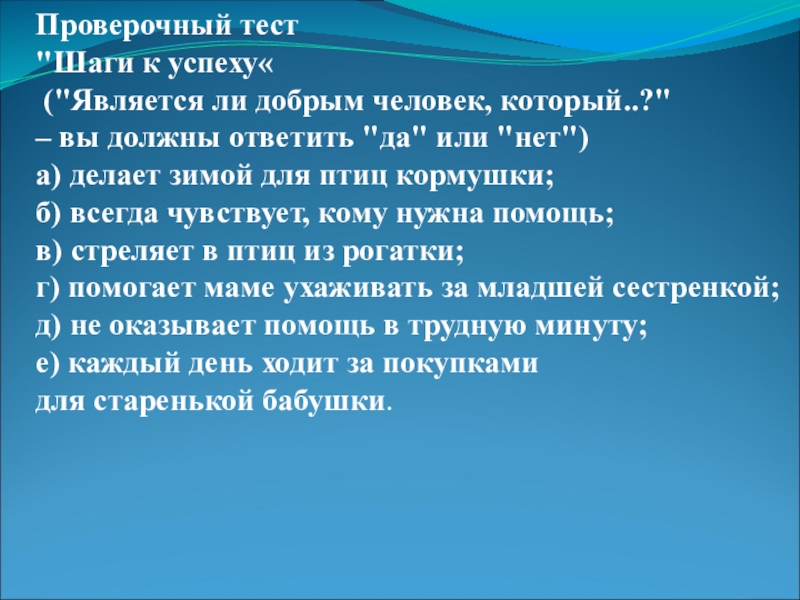 Проверочный тест
"Шаги к успеху«
("Является ли добрым человек, который..?"
– вы должны ответить "да" или "нет")
а) делает зимой для птиц кормушки;
б) всегда чувствует, кому нужна помощь;
в) стреляет в птиц из рогатки;
г) помогает маме ухаживать за младшей сестренкой;
д) не оказывает помощь в трудную минуту;
е) каждый день ходит за покупками для старенькой бабушки.